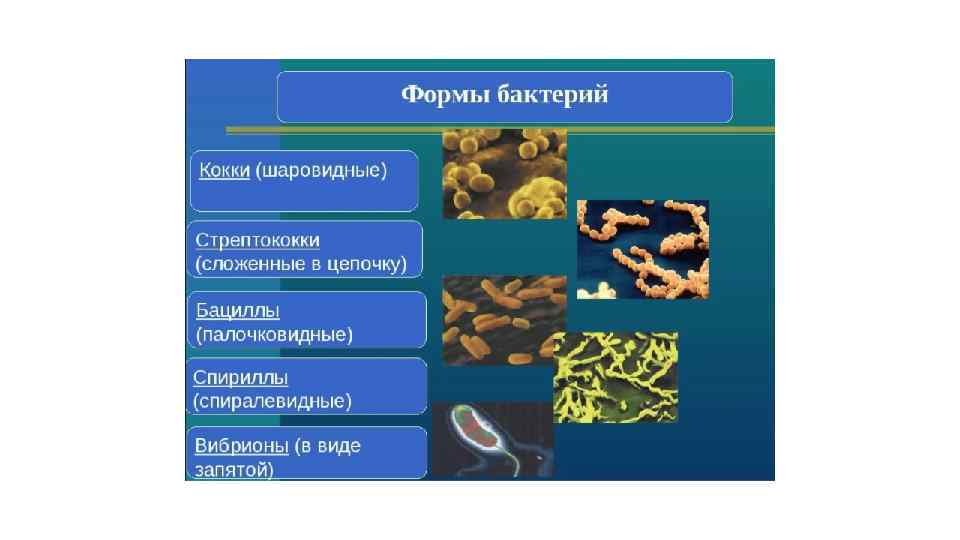 Формы бактерий

Кокки (шаровидные)

Стрептококки (сложенные в цепочку)

Бациллы (палочковидные)

Спириллы (спиралевидные)

Вибрионы (в виде запятой)